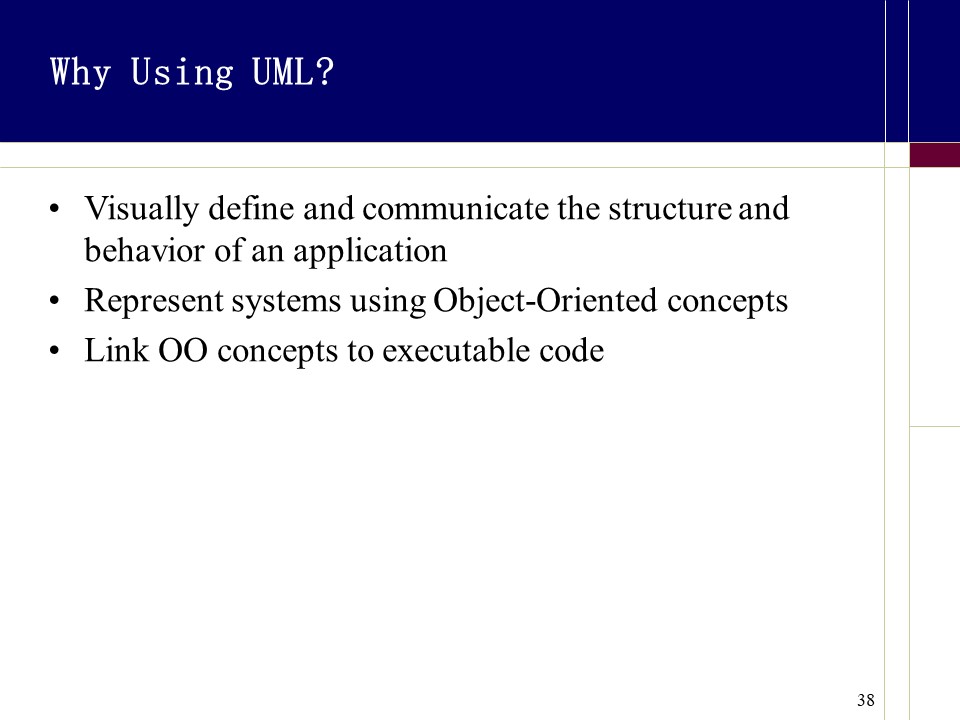 Why Using UML?

• Visually define and communicate the structure and behavior of an application
• Represent systems using Object-Oriented concepts
• Link OO concepts to executable code

38